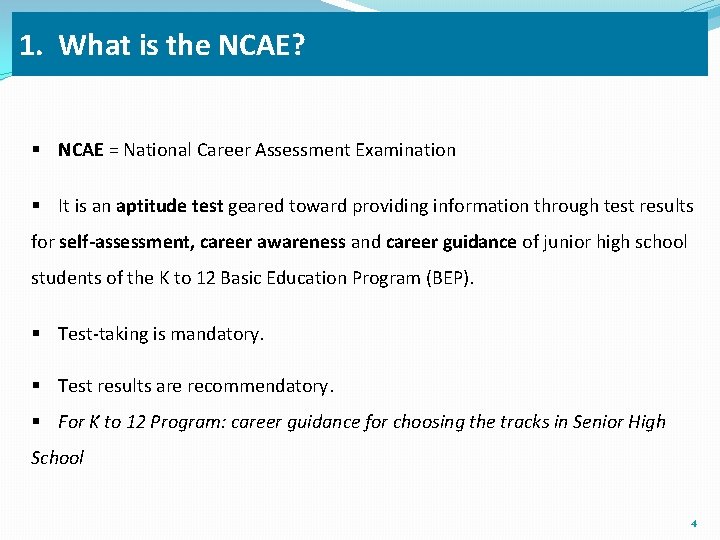 1. What is the NCAE?

▪ NCAE = National Career Assessment Examination

▪ It is an aptitude test geared toward providing information through test results for self-assessment, career awareness and career guidance of junior high school students of the K to 12 Basic Education Program (BEP).

▪ Test-taking is mandatory.

▪ Test results are recommendatory.

▪ For K to 12 Program: career guidance for choosing the tracks in Senior High School

4